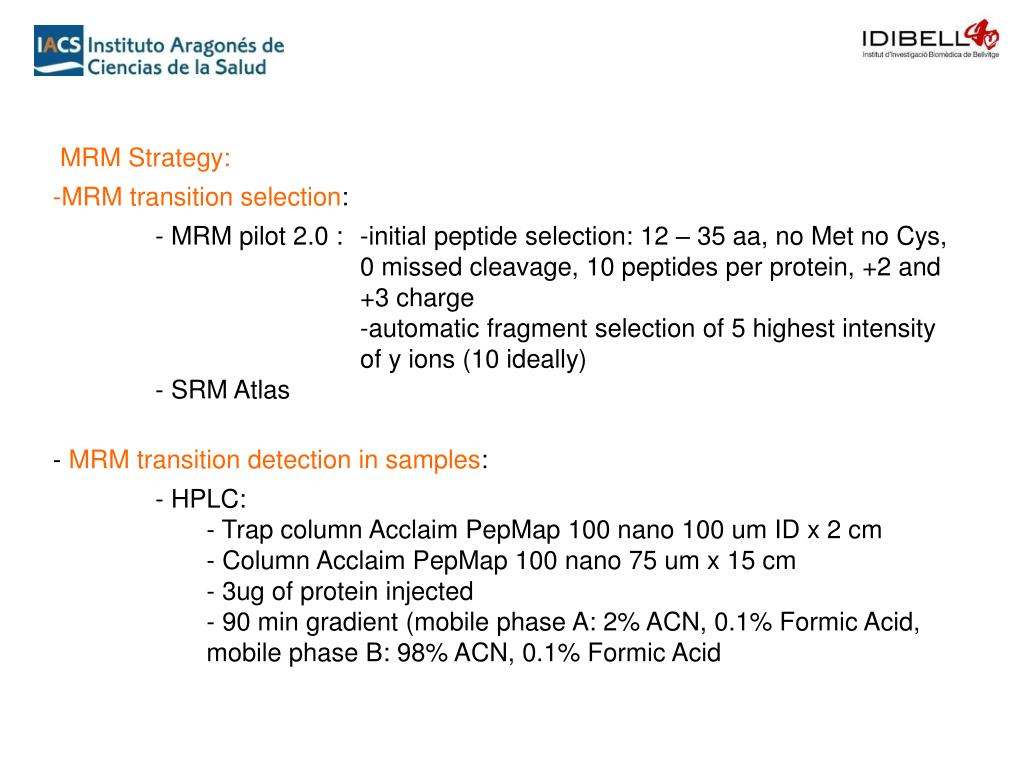 IACS Instituto Aragonés de Ciencias de la Salud

IDIBELL
Institut d'Investigació Biomèdica de Bellvitge

MRM Strategy:

-MRM transition selection:

- MRM pilot 2.0 : -initial peptide selection: 12 – 35 aa, no Met no Cys, 0 missed cleavage, 10 peptides per protein, +2 and +3 charge
-automatic fragment selection of 5 highest intensity of y ions (10 ideally)

- SRM Atlas

- MRM transition detection in samples:

- HPLC:
- Trap column Acclaim PepMap 100 nano 100 um ID x 2 cm
- Column Acclaim PepMap 100 nano 75 um x 15 cm
- 3ug of protein injected
- 90 min gradient (mobile phase A: 2% ACN, 0.1% Formic Acid, mobile phase B: 98% ACN, 0.1% Formic Acid